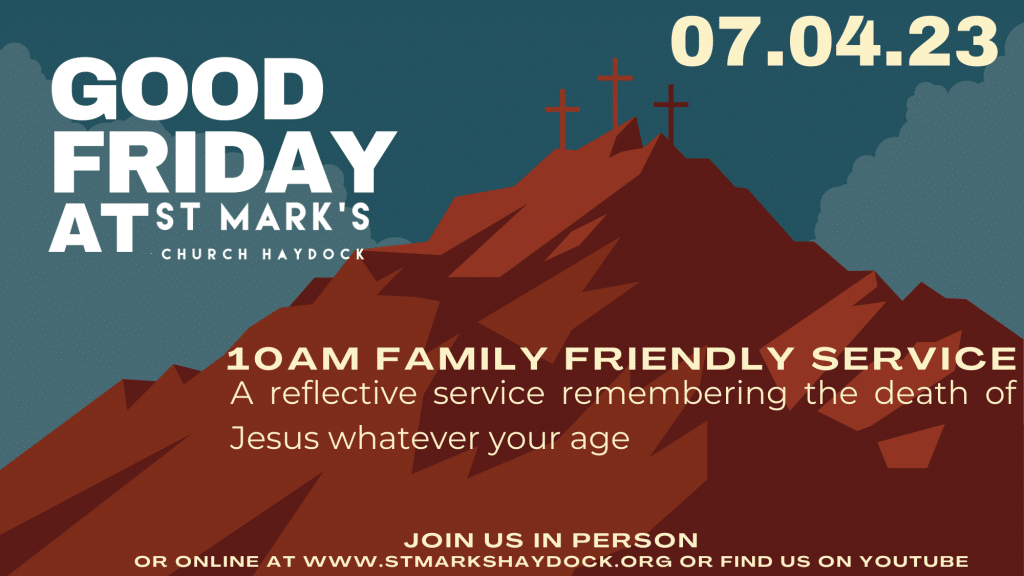 GOOD FRIDAY AT ST MARK'S
CHURCH HAYDOCK

07.04.23

10AM FAMILY FRIENDLY SERVICE
A reflective service remembering the death of Jesus whatever your age

JOIN US IN PERSON
OR ONLINE AT WWW.STMARKSHAYDOCK.ORG OR FIND US ON YOUTUBE